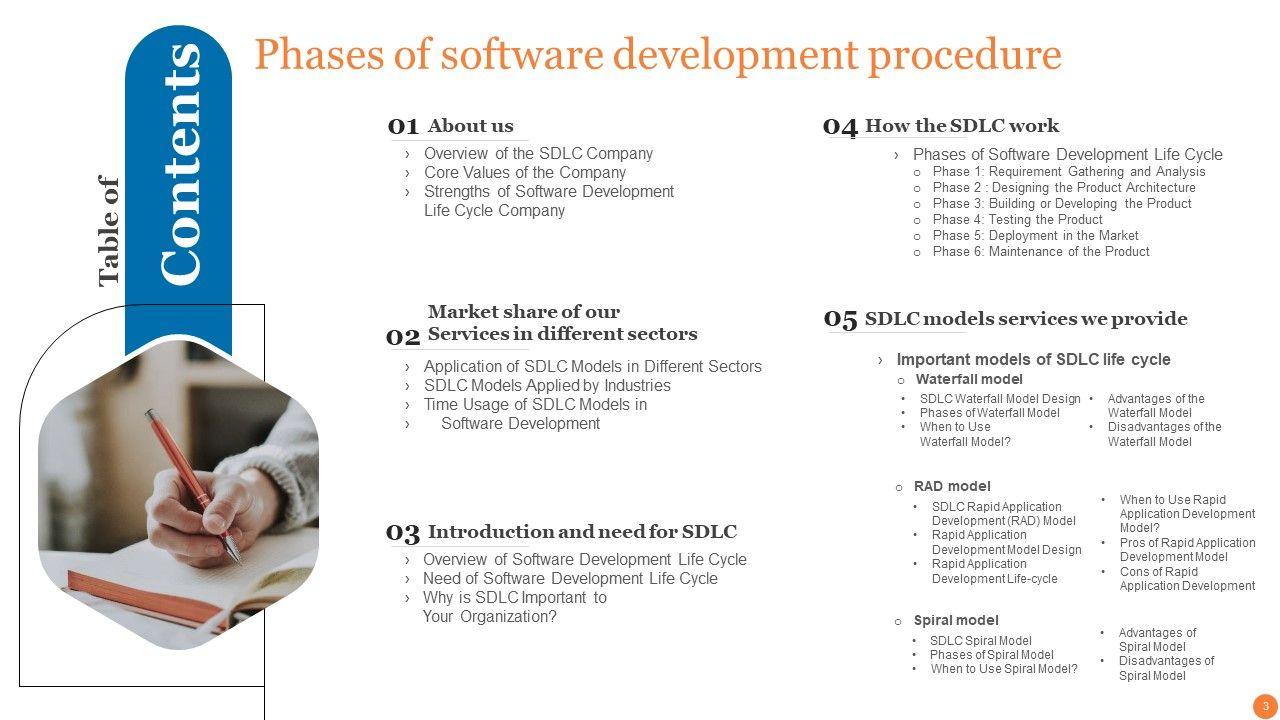 Table of
Contents

Phases of software development procedure

01 About us
› Overview of the SDLC Company
› Core Values of the Company
› Strengths of Software Development Life Cycle Company

02 Market share of our Services in different sectors
› Application of SDLC Models in Different Sectors
› SDLC Models Applied by Industries
› Time Usage of SDLC Models in
› Software Development

03 Introduction and need for SDLC
› Overview of Software Development Life Cycle
› Need of Software Development Life Cycle
› Why is SDLC Important to Your Organization?

04 How the SDLC work
› Phases of Software Development Life Cycle
○ Phase 1: Requirement Gathering and Analysis
○ Phase 2 : Designing the Product Architecture
○ Phase 3: Building or Developing the Product
○ Phase 4: Testing the Product
○ Phase 5: Deployment in the Market
○ Phase 6: Maintenance of the Product

05 SDLC models services we provide
› Important models of SDLC life cycle
○ Waterfall model
• SDLC Waterfall Model Design
• Phases of Waterfall Model
• When to Use Waterfall Model?
• Advantages of the Waterfall Model
• Disadvantages of the Waterfall Model

○ RAD model
• SDLC Rapid Application Development (RAD) Model
• Rapid Application Development Model Design
• Rapid Application Development Life-cycle
• When to Use Rapid Application Development Model?
• Pros of Rapid Application Development Model
• Cons of Rapid Application Development

○ Spiral model
• SDLC Spiral Model
• Phases of Spiral Model
• When to Use Spiral Model?
• Advantages of Spiral Model
• Disadvantages of Spiral Model

3